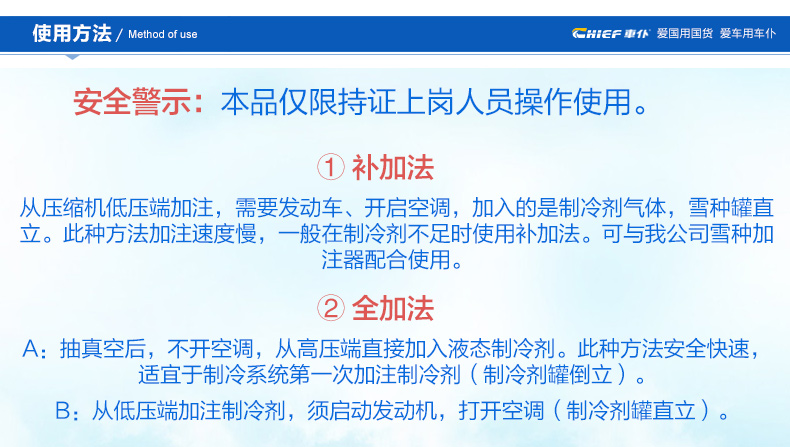 使用方法 / Method of use

CHIEF 車仆 爱国用国货 爱车用车仆

安全警示：本品仅限持证上岗人员操作使用。

① 补加法

从压缩机低压端加注，需要发动车、开启空调，加入的是制冷剂气体，雪种罐直立。此种方法加注速度慢，一般在制冷剂不足时使用补加法。可与我公司雪种加注器配合使用。

② 全加法

A：抽真空后，不开空调，从高压端直接加入液态制冷剂。此种方法安全快速，适宜于制冷系统第一次加注制冷剂（制冷剂罐倒立）。

B：从低压端加注制冷剂，须启动发动机，打开空调（制冷剂罐直立）。